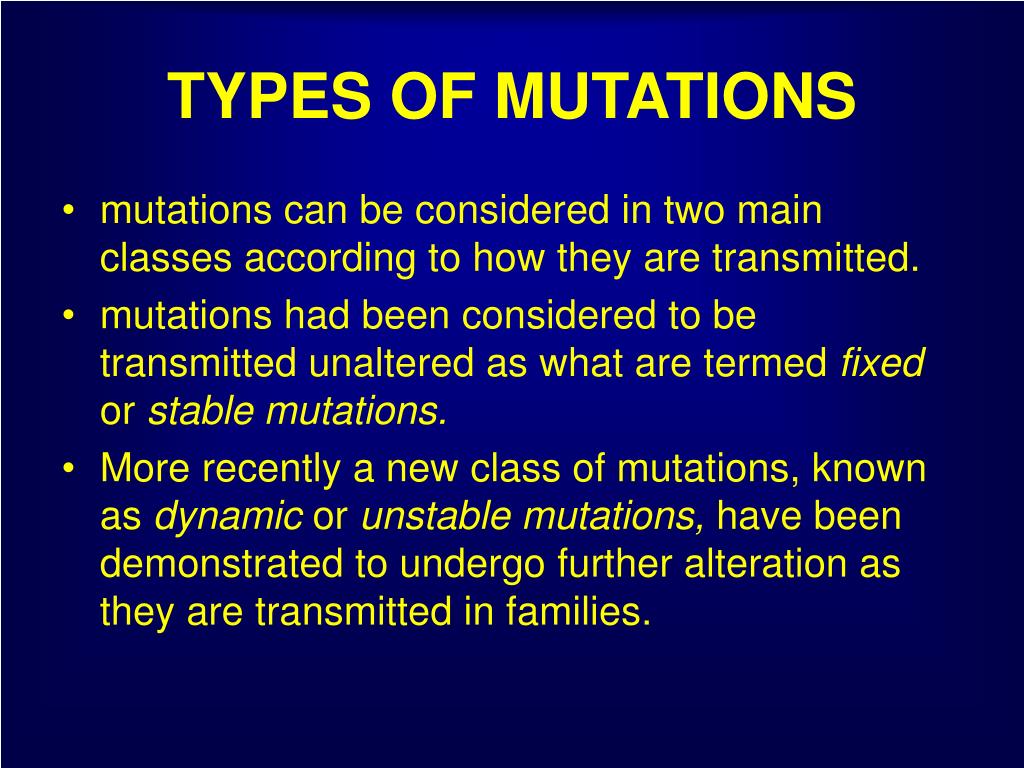 TYPES OF MUTATIONS

• mutations can be considered in two main classes according to how they are transmitted.

• mutations had been considered to be transmitted unaltered as what are termed fixed or stable mutations.

• More recently a new class of mutations, known as dynamic or unstable mutations, have been demonstrated to undergo further alteration as they are transmitted in families.